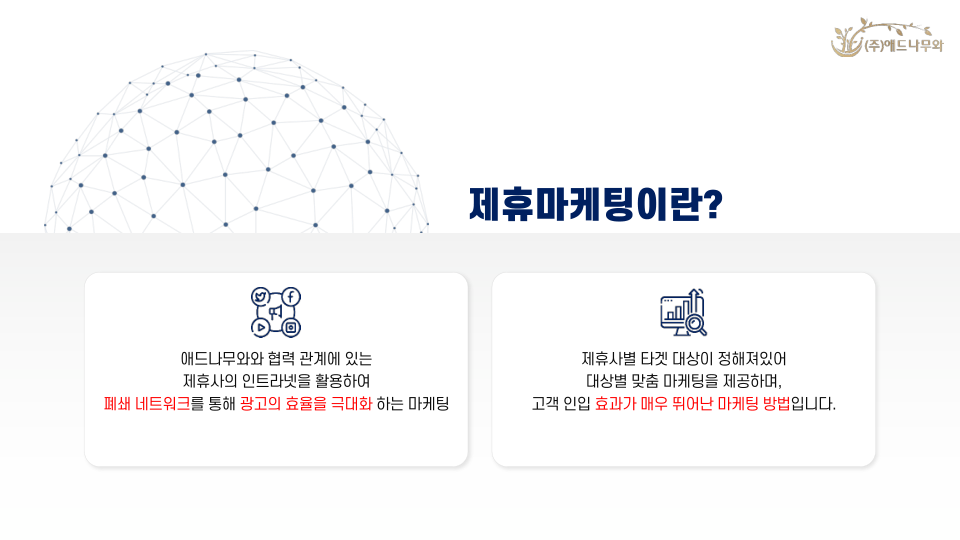 (주)애드나무와

제휴마케팅이란?

애드나무와와 협력 관계에 있는
제휴사의 인트라넷을 활용하여
폐쇄 네트워크를 통해 광고의 효율을 극대화 하는 마케팅

제휴사별 타겟 대상이 정해져있어
대상별 맞춤 마케팅을 제공하며,
고객 인입 효과가 매우 뛰어난 마케팅 방법입니다.